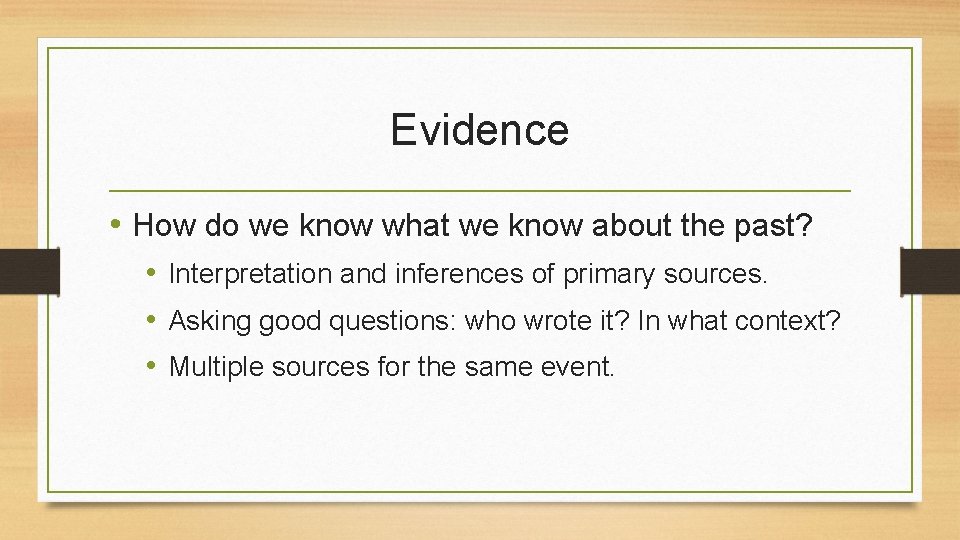 Evidence

• How do we know what we know about the past?
  • Interpretation and inferences of primary sources.
  • Asking good questions: who wrote it? In what context?
  • Multiple sources for the same event.